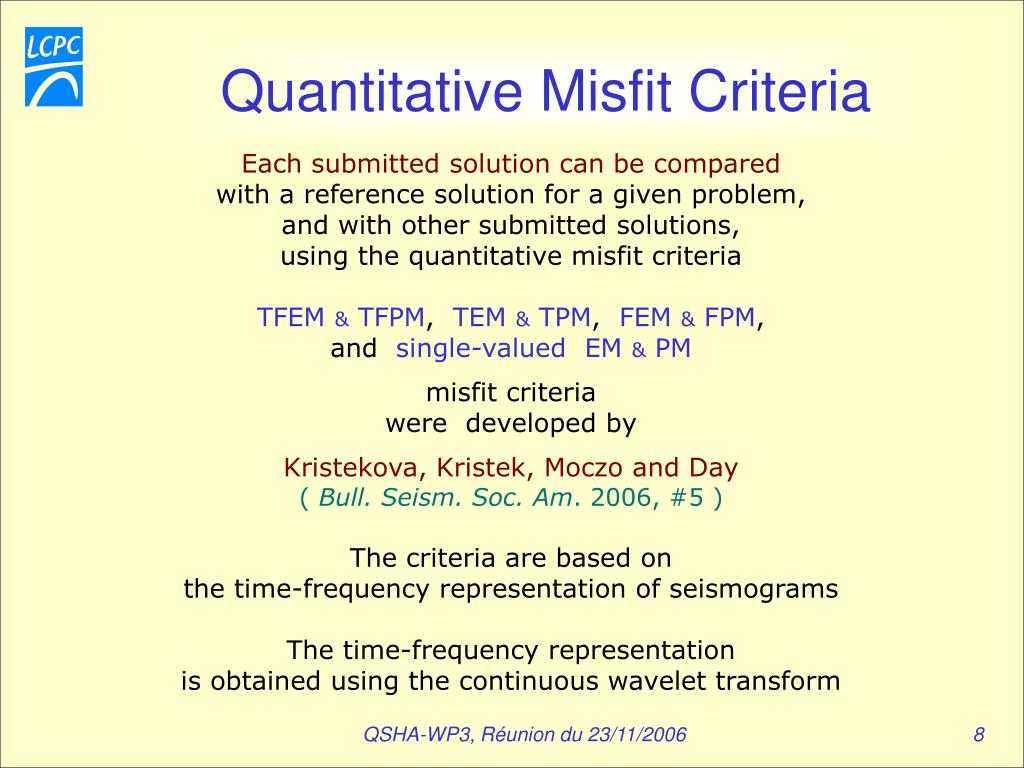 LCPC

Quantitative Misfit Criteria

Each submitted solution can be compared with a reference solution for a given problem, and with other submitted solutions, using the quantitative misfit criteria

TFEM & TFPM, TEM & TPM, FEM & FPM, and single-valued EM & PM

misfit criteria were developed by

Kristekova, Kristek, Moczo and Day ( Bull. Seism. Soc. Am. 2006, #5 )

The criteria are based on the time-frequency representation of seismograms

The time-frequency representation is obtained using the continuous wavelet transform

QSHA-WP3, Réunion du 23/11/2006

8